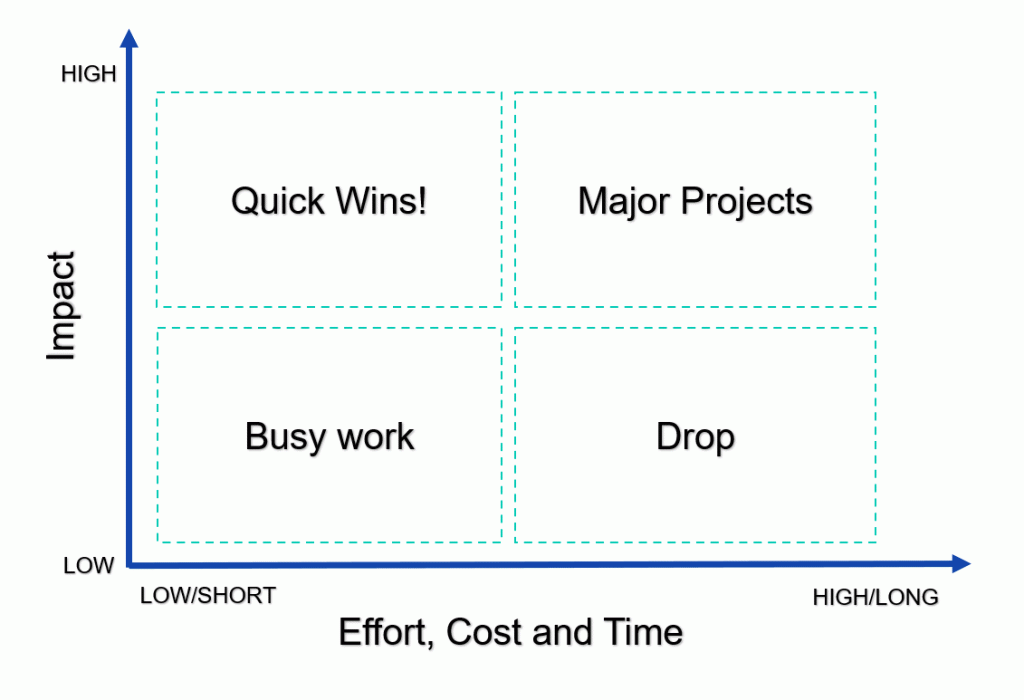 HIGH

Impact

LOW

Quick Wins!

Major Projects

Busy work

Drop

LOW/SHORT

HIGH/LONG

Effort, Cost and Time